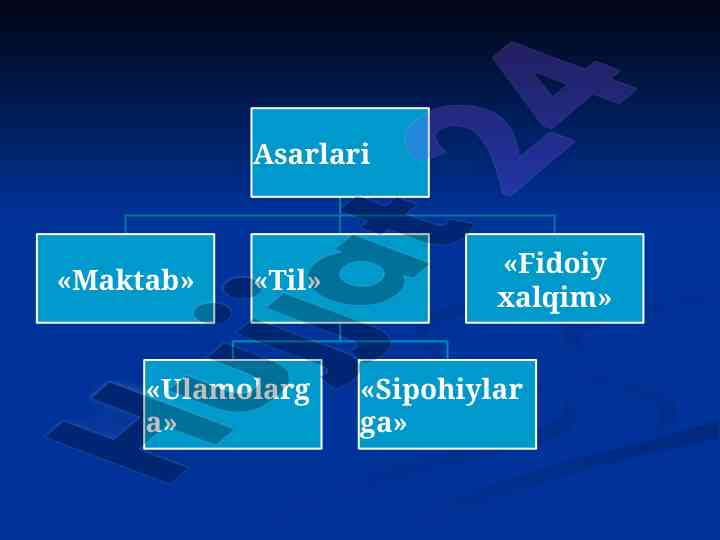 Asarlari

«Maktab»

«Til»

«Fidoiy xalqim»

«Ulamolarga»

«Sipohiylarga»

Hujjat24